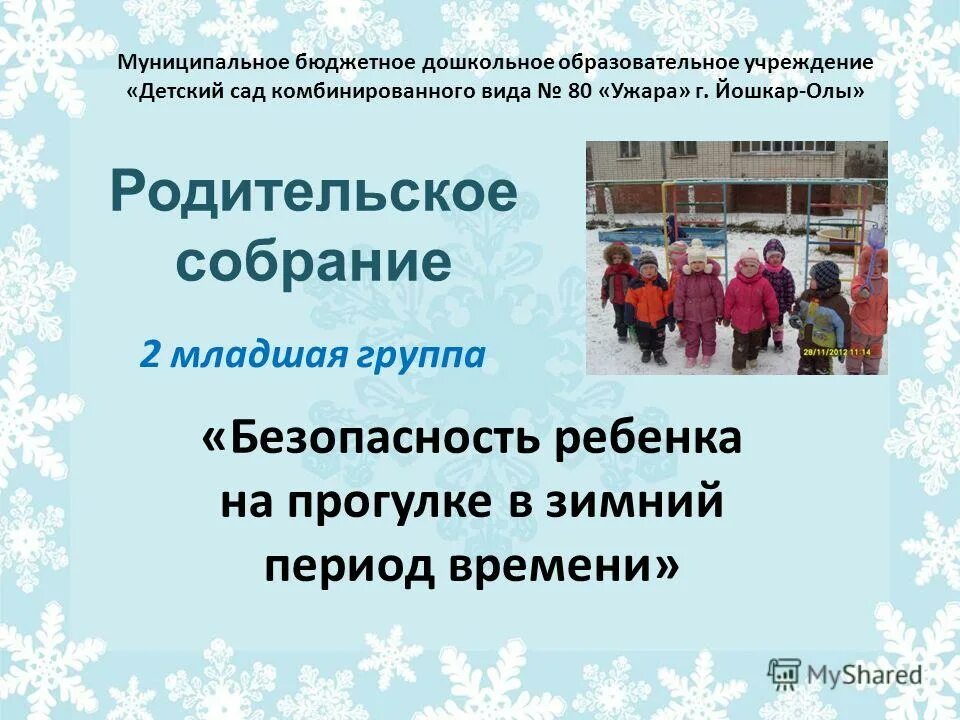 Муниципальное бюджетное дошкольное образовательное учреждение «Детский сад комбинированного вида № 80 «Ужара» г. Йошкар-Олы»

Родительское собрание

2 младшая группа

28/11/2012 11:14

«Безопасность ребенка на прогулке в зимний период времени»

MyShared